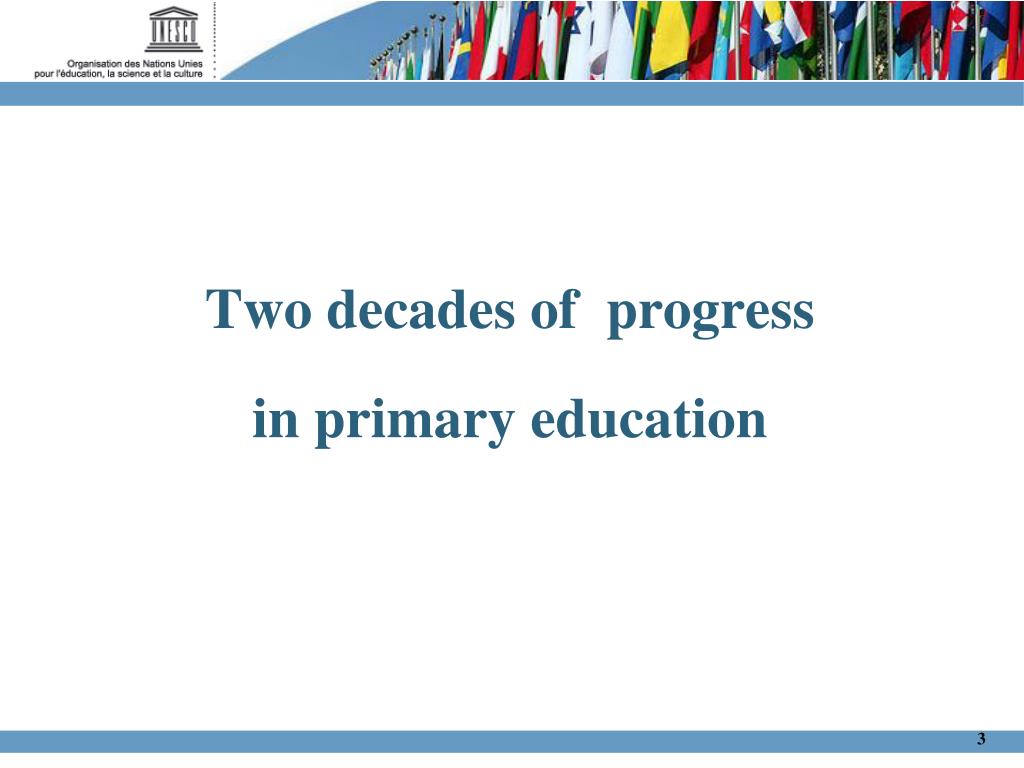 UNESCO
Organisation des Nations Unies
pour l'éducation, la science et la culture

Two decades of progress

in primary education

3